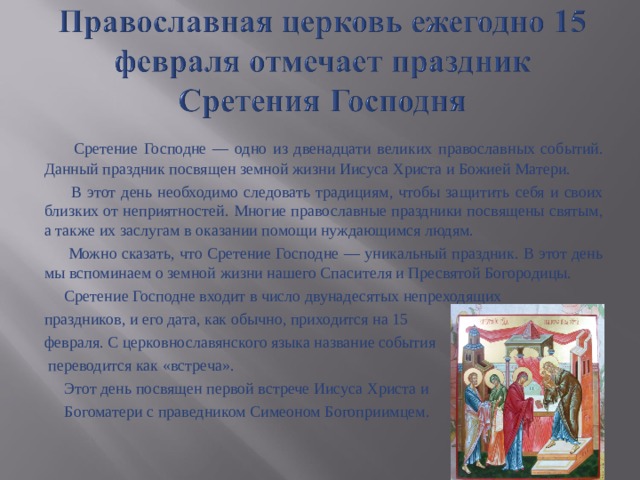 Православная церковь ежегодно 15 февраля отмечает праздник Сретения Господня

Сретение Господне — одно из двенадцати великих православных событий. Данный праздник посвящен земной жизни Иисуса Христа и Божией Матери.

В этот день необходимо следовать традициям, чтобы защитить себя и своих близких от неприятностей. Многие православные праздники посвящены святым, а также их заслугам в оказании помощи нуждающимся людям.

Можно сказать, что Сретение Господне — уникальный праздник. В этот день мы вспоминаем о земной жизни нашего Спасителя и Пресвятой Богородицы.

Сретение Господне входит в число двунадесятых непреходящих праздников, и его дата, как обычно, приходится на 15 февраля. С церковнославянского языка название события переводится как «встреча».

Этот день посвящен первой встрече Иисуса Христа и Богоматери с праведником Симеоном Богоприимцем.